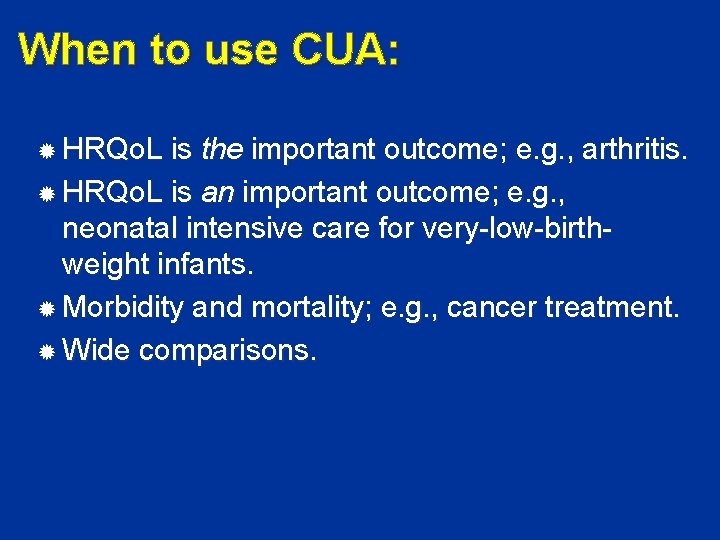 When to use CUA:

HRQoL is the important outcome; e.g., arthritis.
HRQoL is an important outcome; e.g., neonatal intensive care for very-low-birth-weight infants.
Morbidity and mortality; e.g., cancer treatment.
Wide comparisons.